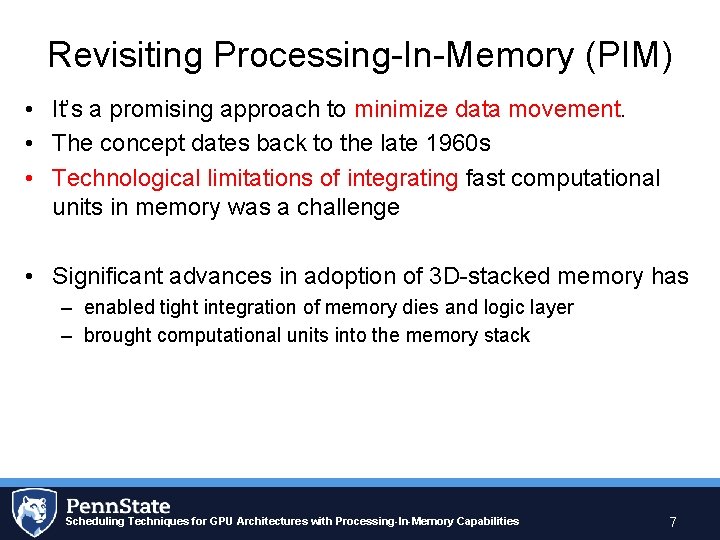 Revisiting Processing-In-Memory (PIM)

• It's a promising approach to minimize data movement.
• The concept dates back to the late 1960s
• Technological limitations of integrating fast computational units in memory was a challenge

• Significant advances in adoption of 3D-stacked memory has
– enabled tight integration of memory dies and logic layer
– brought computational units into the memory stack

PennState
Scheduling Techniques for GPU Architectures with Processing-In-Memory Capabilities
7